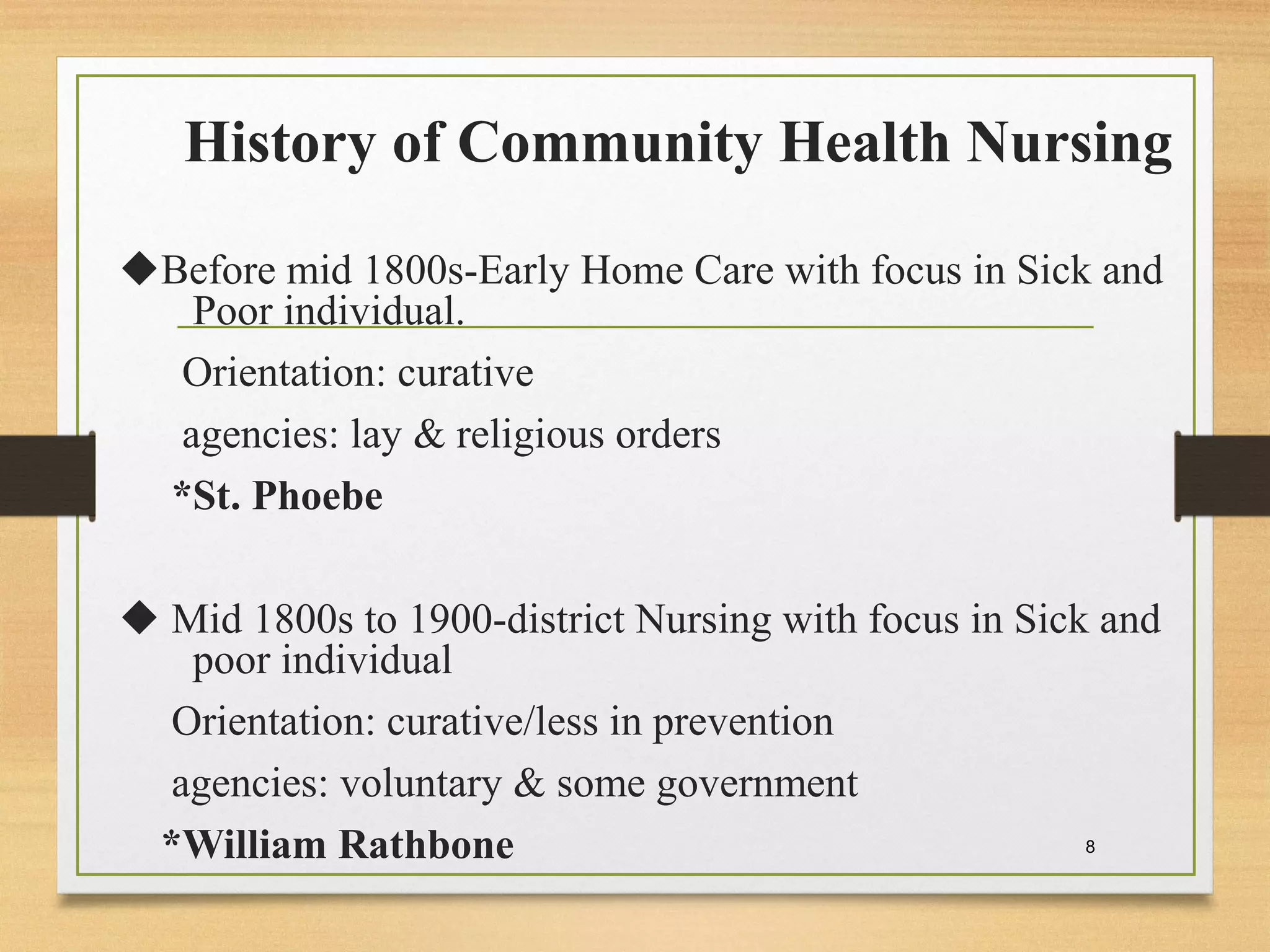 History of Community Health Nursing

◆Before mid 1800s-Early Home Care with focus in Sick and Poor individual.

Orientation: curative

agencies: lay & religious orders

*St. Phoebe

◆ Mid 1800s to 1900-district Nursing with focus in Sick and poor individual

Orientation: curative/less in prevention

agencies: voluntary & some government

*William Rathbone

8